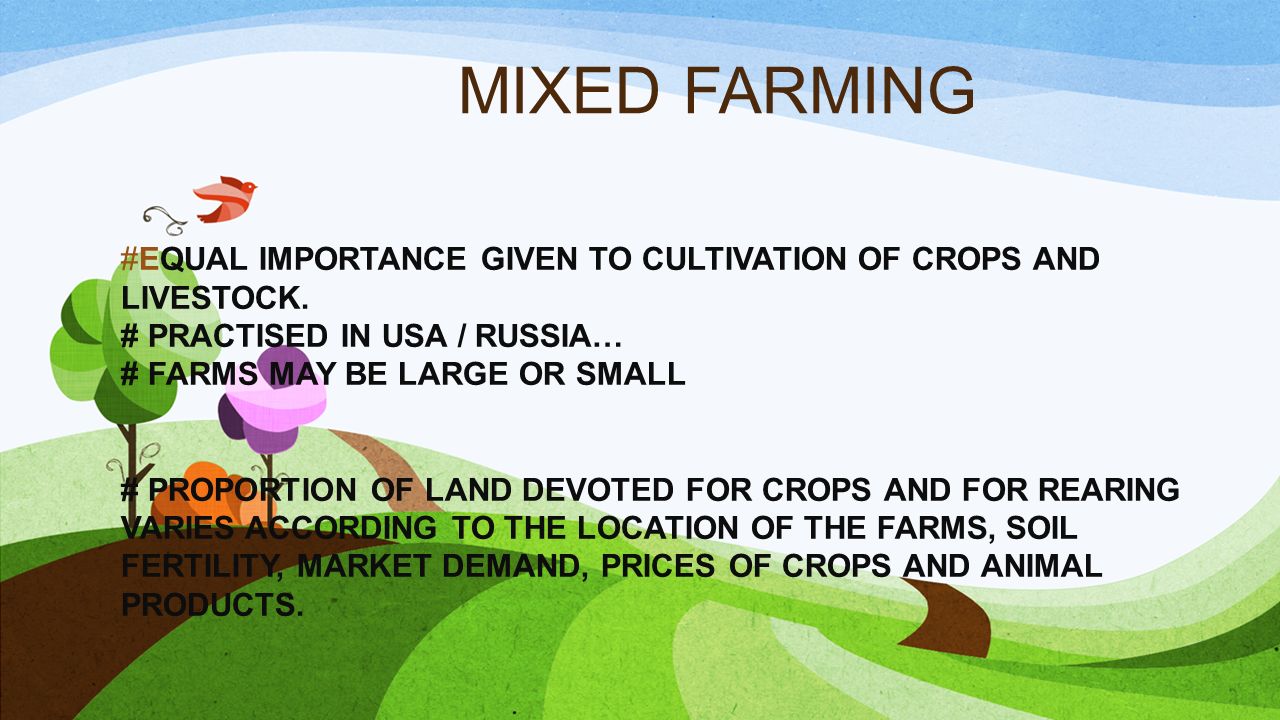 MIXED FARMING

#EQUAL IMPORTANCE GIVEN TO CULTIVATION OF CROPS AND LIVESTOCK.
# PRACTISED IN USA / RUSSIA…
# FARMS MAY BE LARGE OR SMALL

# PROPORTION OF LAND DEVOTED FOR CROPS AND FOR REARING VARIES ACCORDING TO THE LOCATION OF THE FARMS, SOIL FERTILITY, MARKET DEMAND, PRICES OF CROPS AND ANIMAL PRODUCTS.